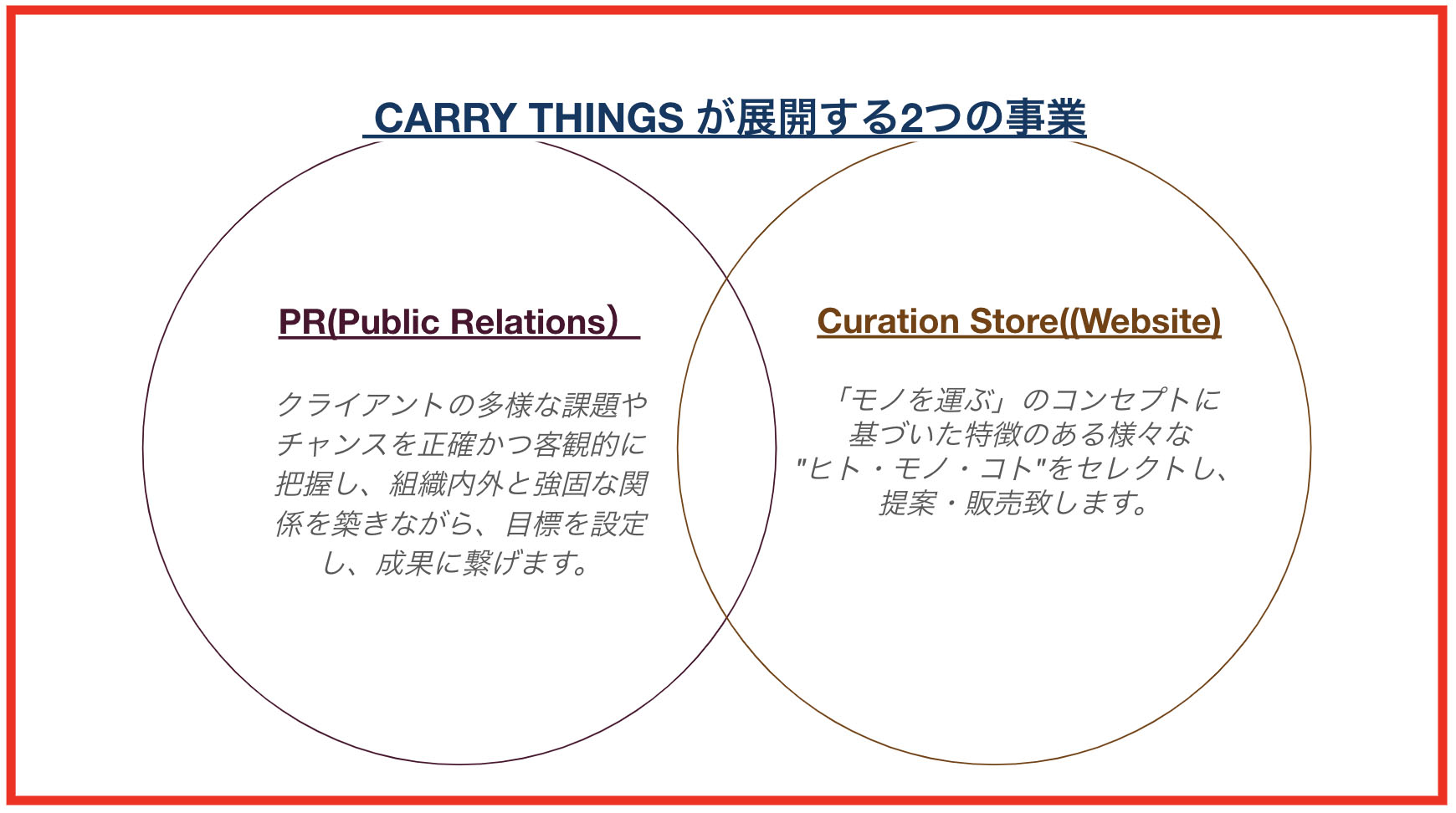 CARRY THINGS が展開する2つの事業

PR(Public Relations）

クライアントの多様な課題やチャンスを正確かつ客観的に把握し、組織内外と強固な関係を築きながら、目標を設定し、成果に繋げます。

Curation Store((Website)

「モノを運ぶ」のコンセプトに基づいた特徴のある様々な"ヒト・モノ・コト"をセレクトし、提案・販売致します。